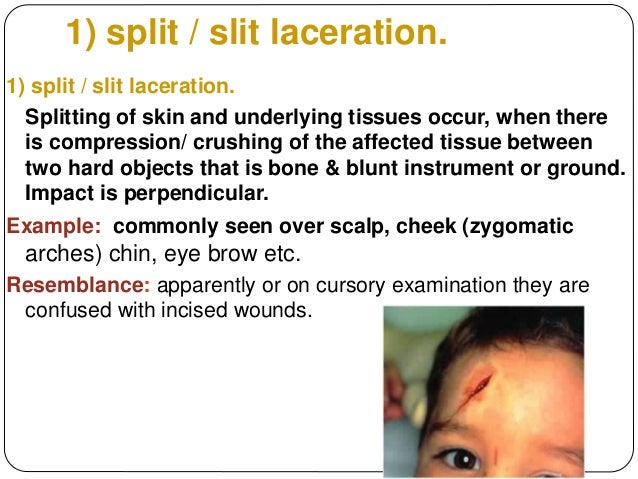 1) split / slit laceration.

1) split / slit laceration.

Splitting of skin and underlying tissues occur, when there is compression/ crushing of the affected tissue between two hard objects that is bone & blunt instrument or ground. Impact is perpendicular.

Example: commonly seen over scalp, cheek (zygomatic arches) chin, eye brow etc.

Resemblance: apparently or on cursory examination they are confused with incised wounds.